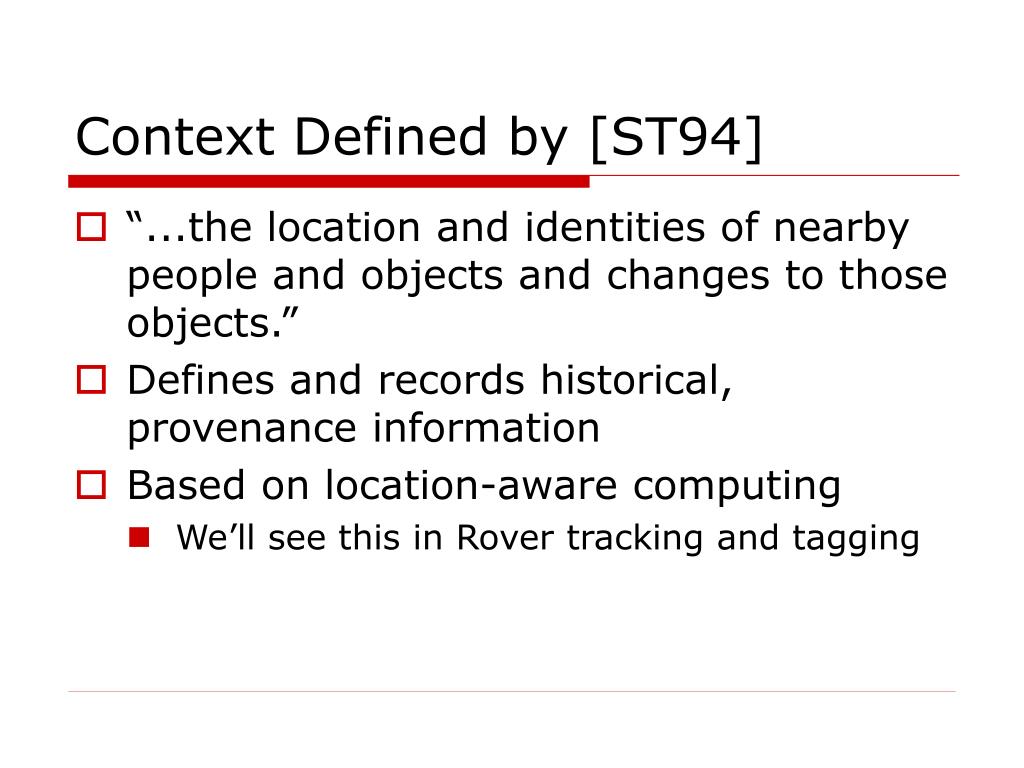 Context Defined by [ST94]

“...the location and identities of nearby people and objects and changes to those objects.”

Defines and records historical, provenance information

Based on location-aware computing

We’ll see this in Rover tracking and tagging